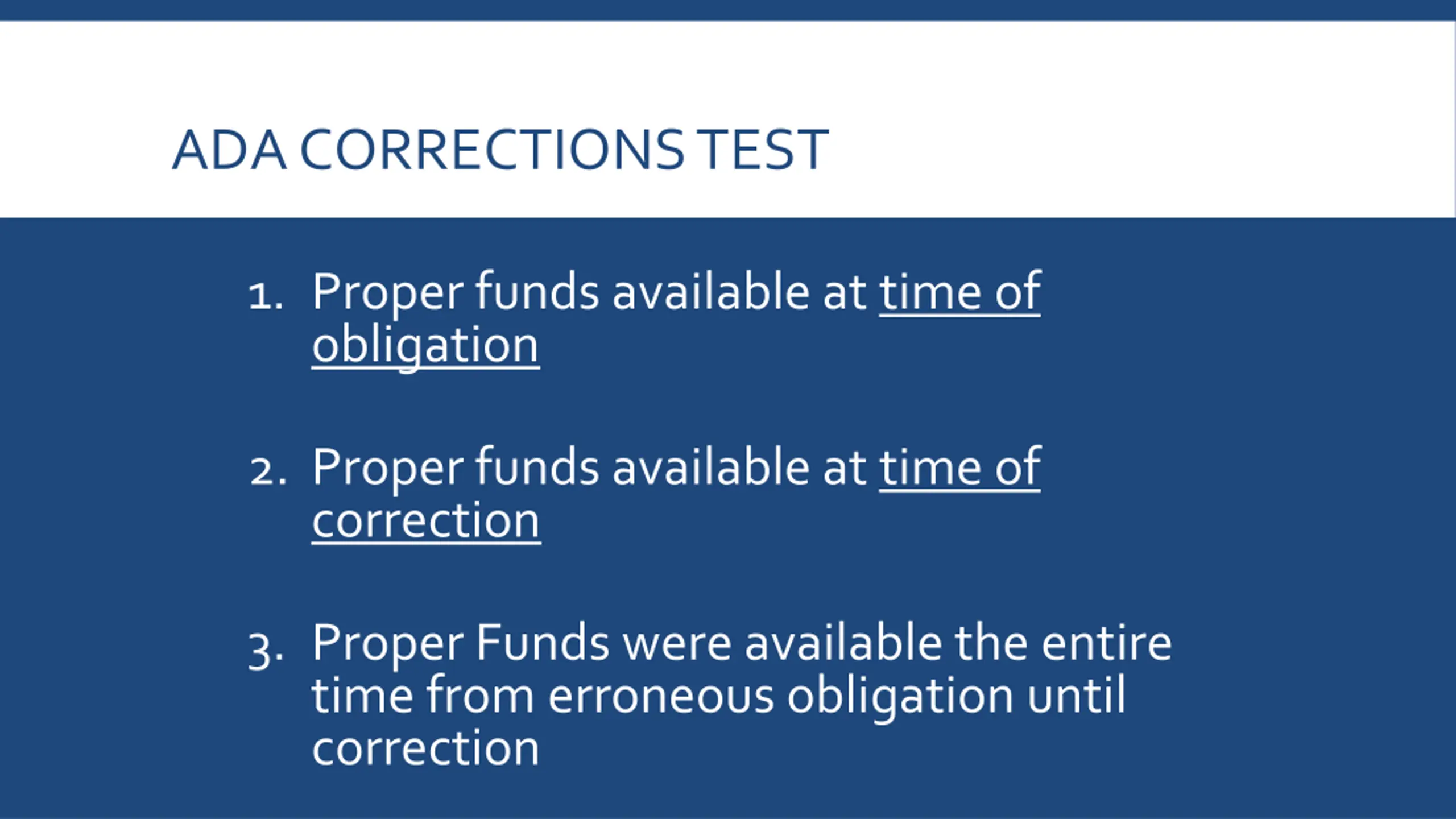 ADA CORRECTIONS TEST

1. Proper funds available at time of obligation

2. Proper funds available at time of correction

3. Proper Funds were available the entire time from erroneous obligation until correction